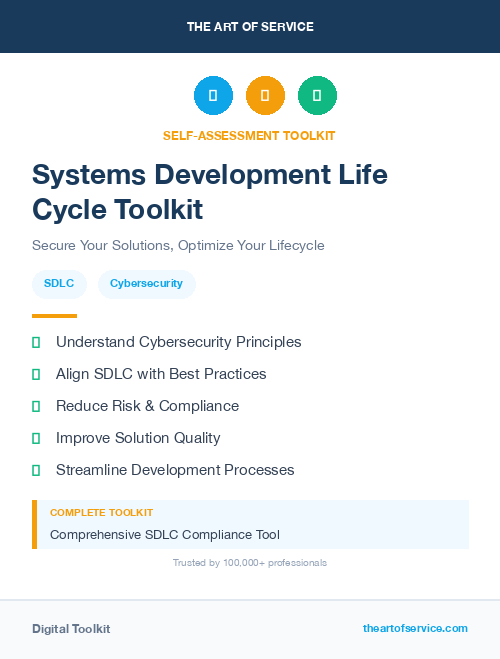 THE ART OF SERVICE

SELF-ASSESSMENT TOOLKIT

Systems Development Life Cycle Toolkit

Secure Your Solutions, Optimize Your Lifecycle

SDLC

Cybersecurity

Understand Cybersecurity Principles

Align SDLC with Best Practices

Reduce Risk & Compliance

Improve Solution Quality

Streamline Development Processes

COMPLETE TOOLKIT

Comprehensive SDLC Compliance Tool

Trusted by 100,000+ professionals

Digital Toolkit

theartofservice.com